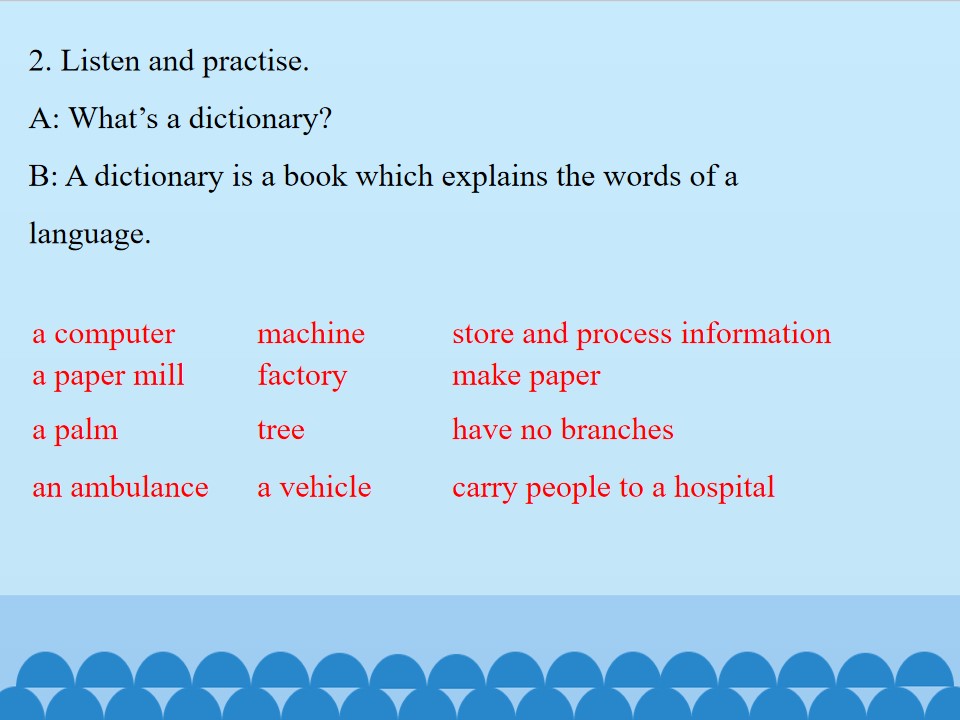 2. Listen and practise.

A: What's a dictionary?

B: A dictionary is a book which explains the words of a language.

| a computer | machine | store and process information |
|---|---|---|
| a paper mill | factory | make paper |
| a palm | tree | have no branches |
| an ambulance | a vehicle | carry people to a hospital |